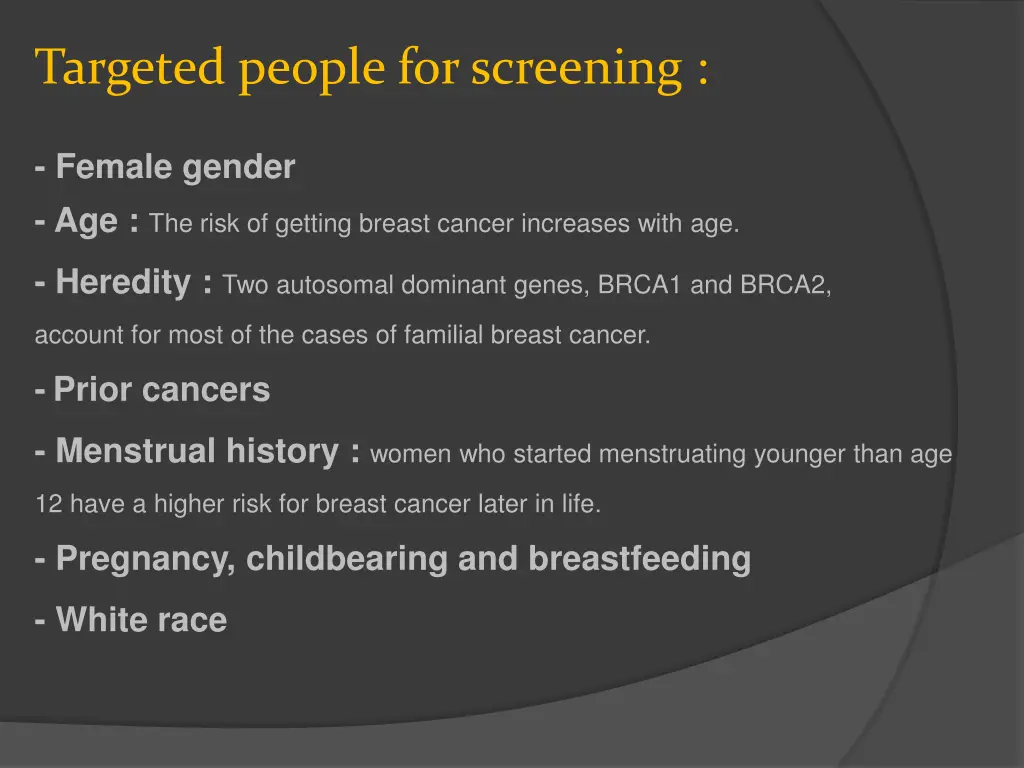 Targeted people for screening :

- Female gender

- Age : The risk of getting breast cancer increases with age.

- Heredity : Two autosomal dominant genes, BRCA1 and BRCA2, account for most of the cases of familial breast cancer.

- Prior cancers

- Menstrual history : women who started menstruating younger than age 12 have a higher risk for breast cancer later in life.

- Pregnancy, childbearing and breastfeeding

- White race